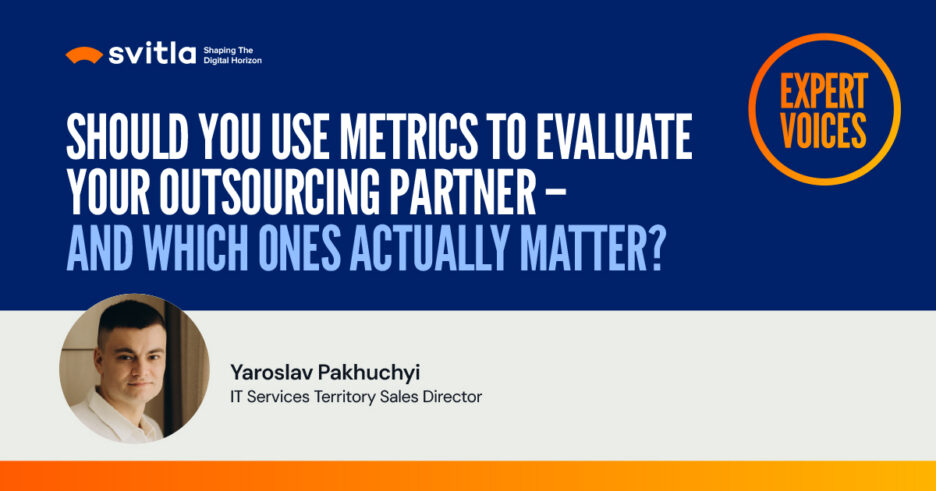 svitla Shaping The Digital Horizon

EXPERT VOICES

SHOULD YOU USE METRICS TO EVALUATE YOUR OUTSOURCING PARTNER – AND WHICH ONES ACTUALLY MATTER?

Yaroslav Pakhuchyi
IT Services Territory Sales Director